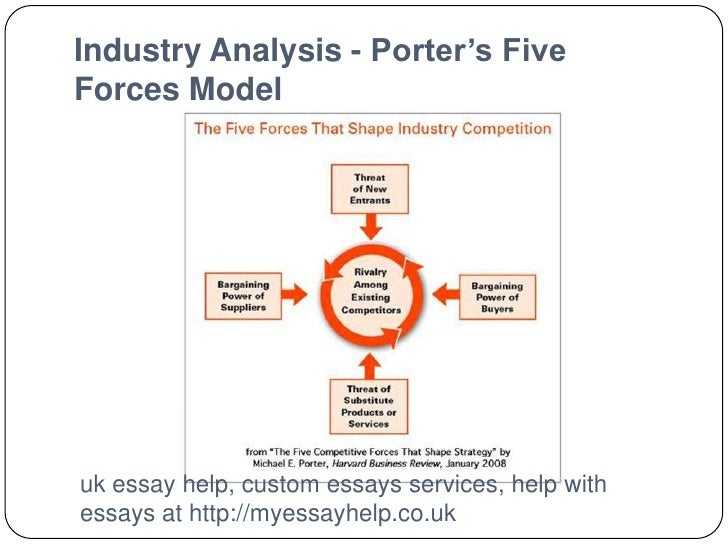 Industry Analysis - Porter's Five Forces Model

The Five Forces That Shape Industry Competition

Threat of New Entrants

Bargaining Power of Suppliers

Rivalry Among Existing Competitors

Bargaining Power of Buyers

Threat of Substitute Products or Services

from "The Five Competitive Forces That Shape Strategy" by Michael E. Porter, Harvard Business Review, January 2008

uk essay help, custom essays services, help with essays at http://myessayhelp.co.uk